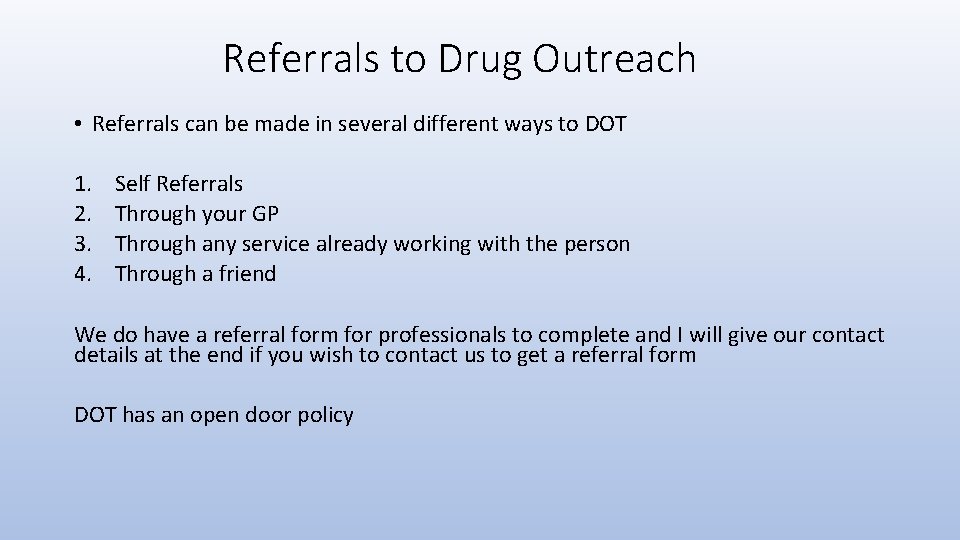 Referrals to Drug Outreach

• Referrals can be made in several different ways to DOT

1. Self Referrals
2. Through your GP
3. Through any service already working with the person
4. Through a friend

We do have a referral form for professionals to complete and I will give our contact details at the end if you wish to contact us to get a referral form

DOT has an open door policy